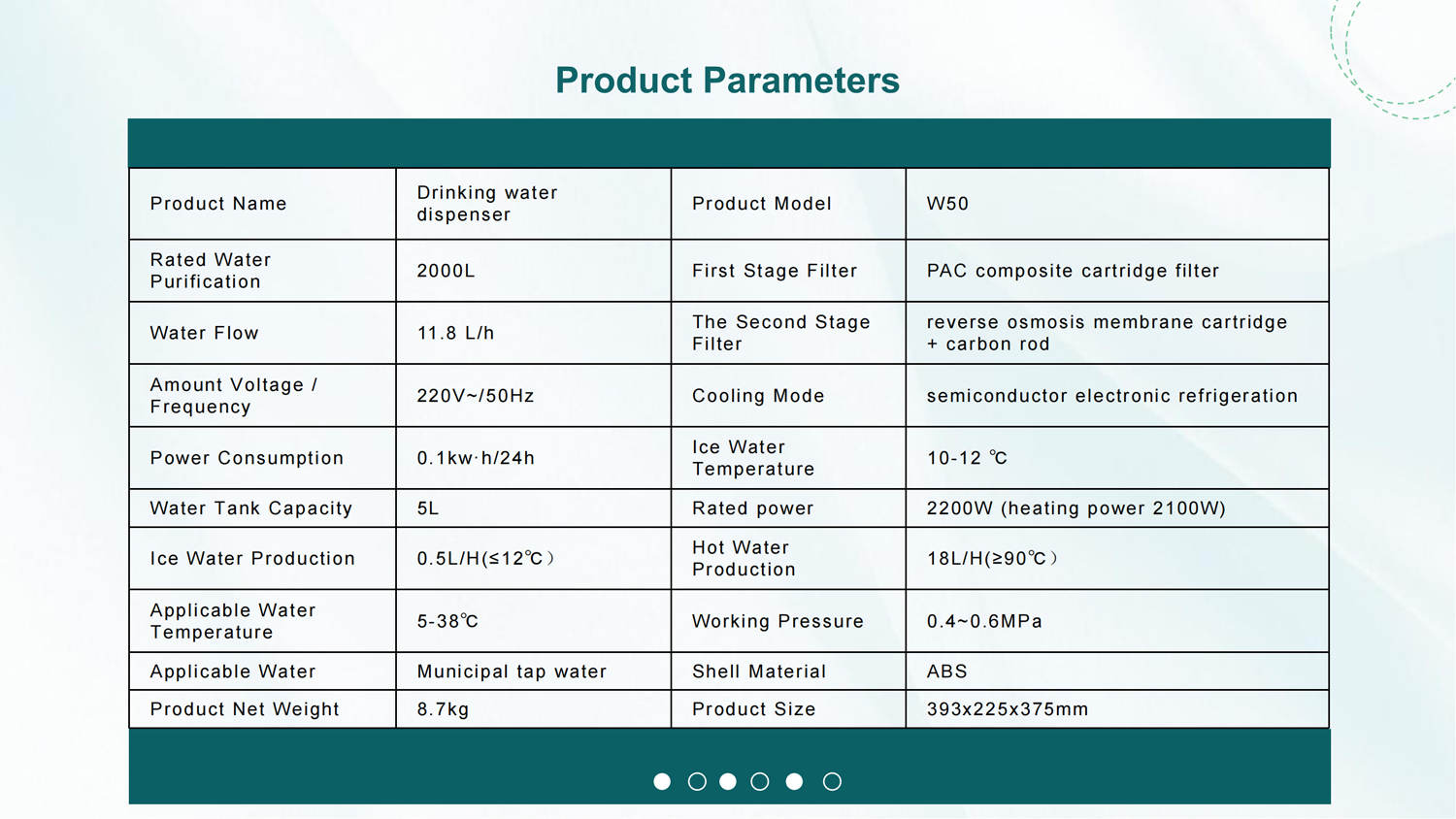 Product Parameters

| Product Name | Drinking water dispenser | Product Model | W50 |
|---|---|---|---|
| Rated Water Purification | 2000L | First Stage Filter | PAC composite cartridge filter |
| Water Flow | 11.8 L/h | The Second Stage Filter | reverse osmosis membrane cartridge + carbon rod |
| Amount Voltage / Frequency | 220V~/50Hz | Cooling Mode | semiconductor electronic refrigeration |
| Power Consumption | 0.1kw·h/24h | Ice Water Temperature | 10-12 ℃ |
| Water Tank Capacity | 5L | Rated power | 2200W (heating power 2100W) |
| Ice Water Production | 0.5L/H(≤12℃) | Hot Water Production | 18L/H(≥90℃) |
| Applicable Water Temperature | 5-38℃ | Working Pressure | 0.4~0.6MPa |
| Applicable Water | Municipal tap water | Shell Material | ABS |
| Product Net Weight | 8.7kg | Product Size | 393x225x375mm |